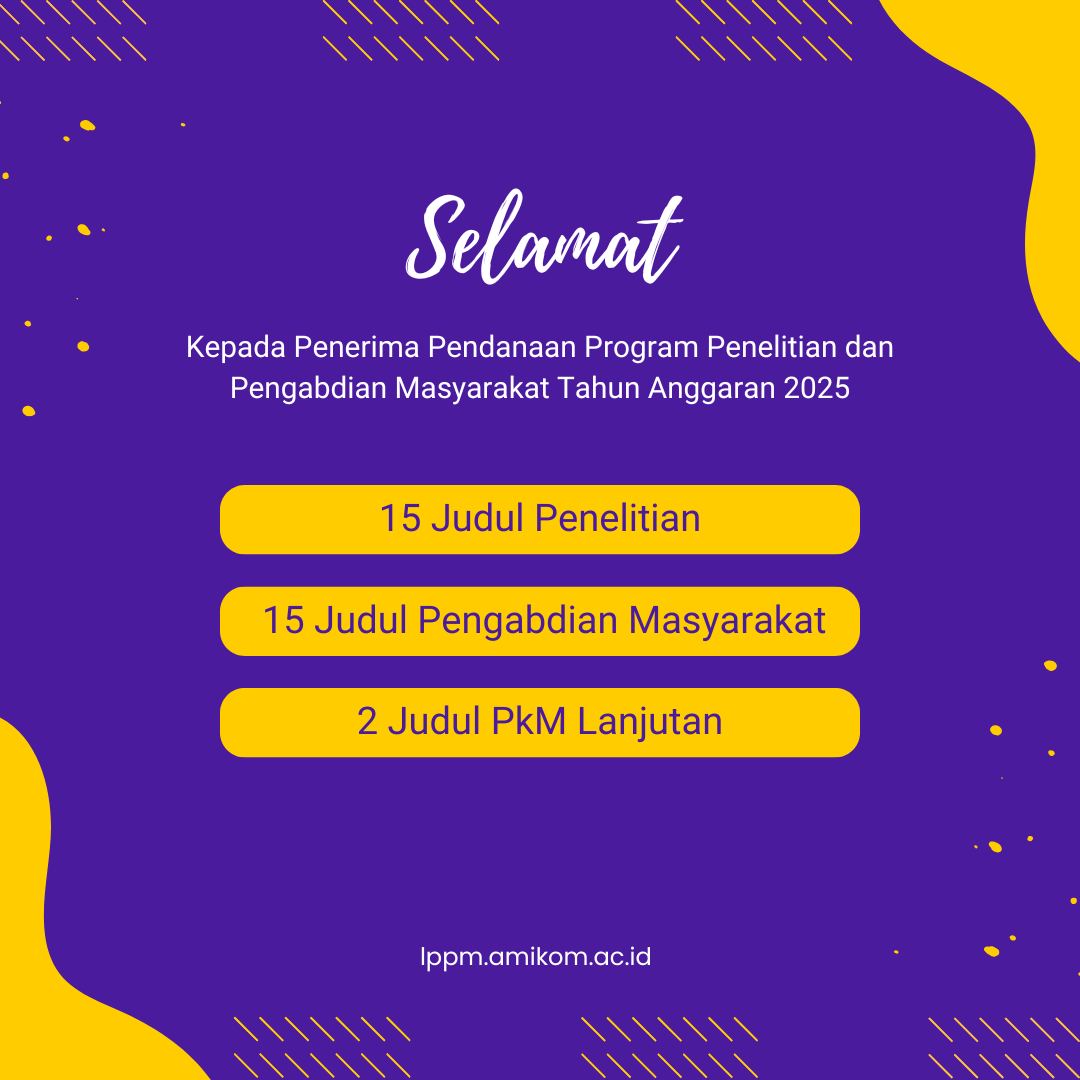 Selamat

Kepada Penerima Pendanaan Program Penelitian dan Pengabdian Masyarakat Tahun Anggaran 2025

15 Judul Penelitian

15 Judul Pengabdian Masyarakat

2 Judul PkM Lanjutan

lppm.amikom.ac.id